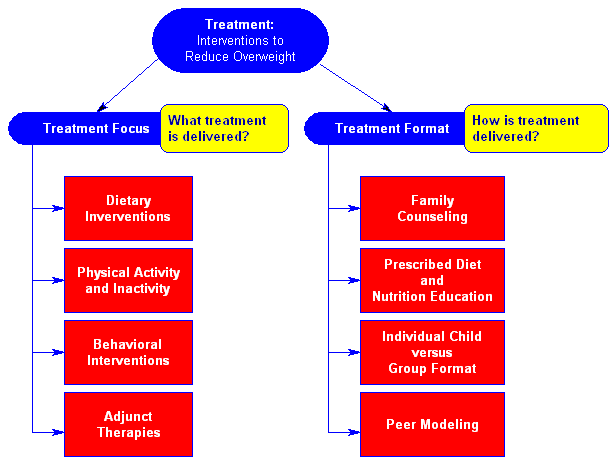 Treatment:
Interventions to Reduce Overweight

Treatment Focus

What treatment is delivered?

Dietary Inverventions

Physical Activity and Inactivity

Behavioral Interventions

Adjunct Therapies

Treatment Format

How is treatment delivered?

Family Counseling

Prescribed Diet and Nutrition Education

Individual Child versus Group Format

Peer Modeling